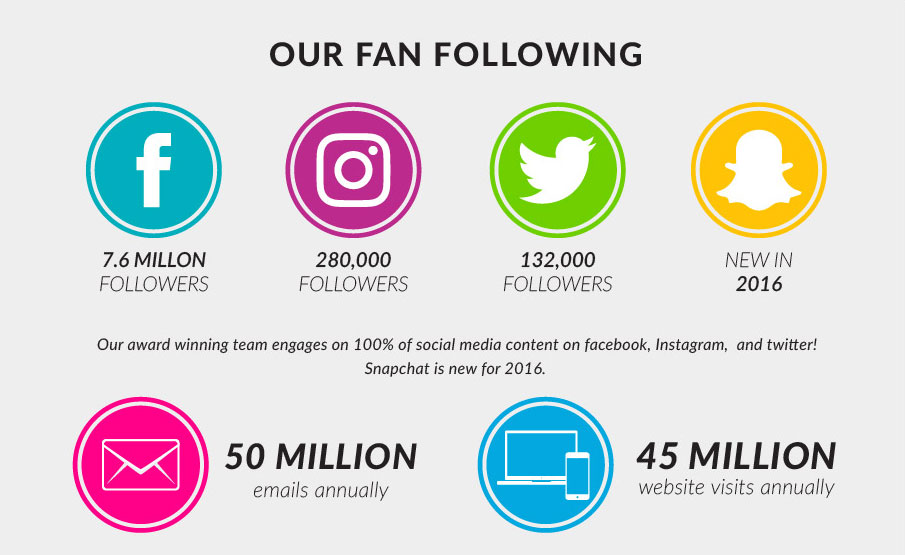 OUR FAN FOLLOWING

7.6 MILLON FOLLOWERS

280,000 FOLLOWERS

132,000 FOLLOWERS

NEW IN 2016

Our award winning team engages on 100% of social media content on facebook, Instagram, and twitter! Snapchat is new for 2016.

50 MILLION emails annually

45 MILLION website visits annually